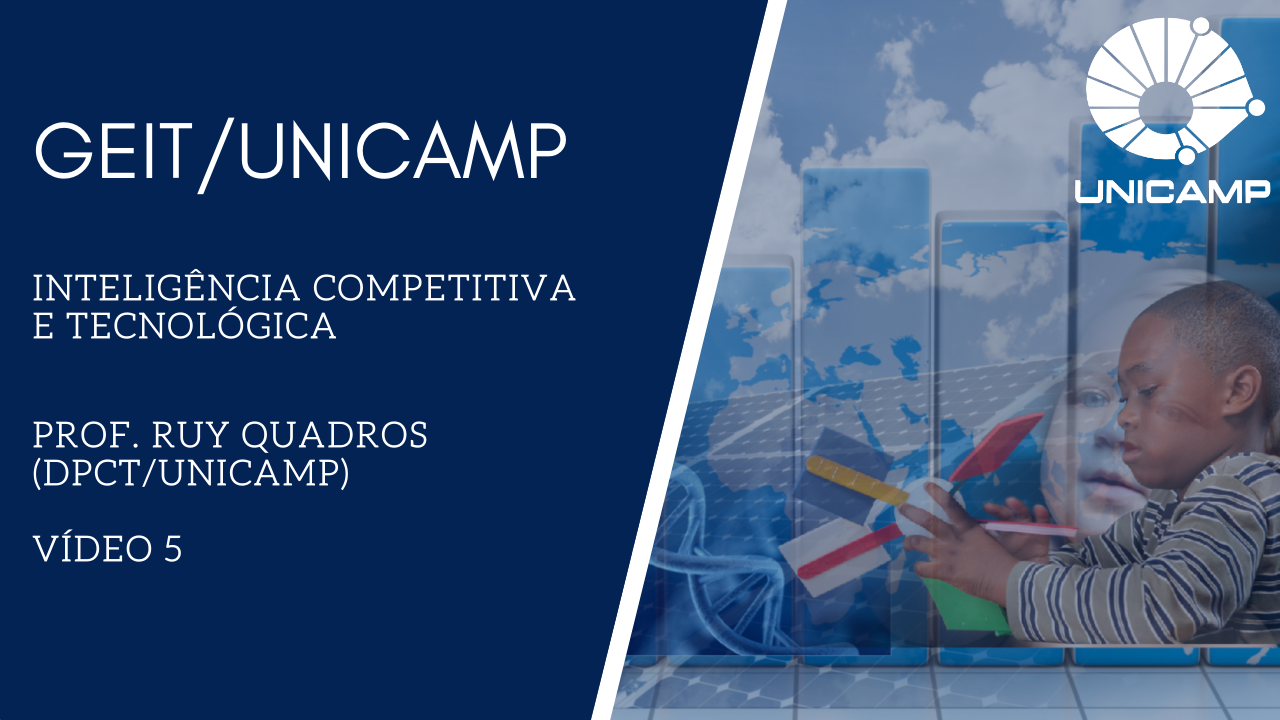 GEIT/UNICAMP

INTELIGÊNCIA COMPETITIVA E TECNOLÓGICA

PROF. RUY QUADROS (DPCT/UNICAMP)

VÍDEO 5

UNICAMP